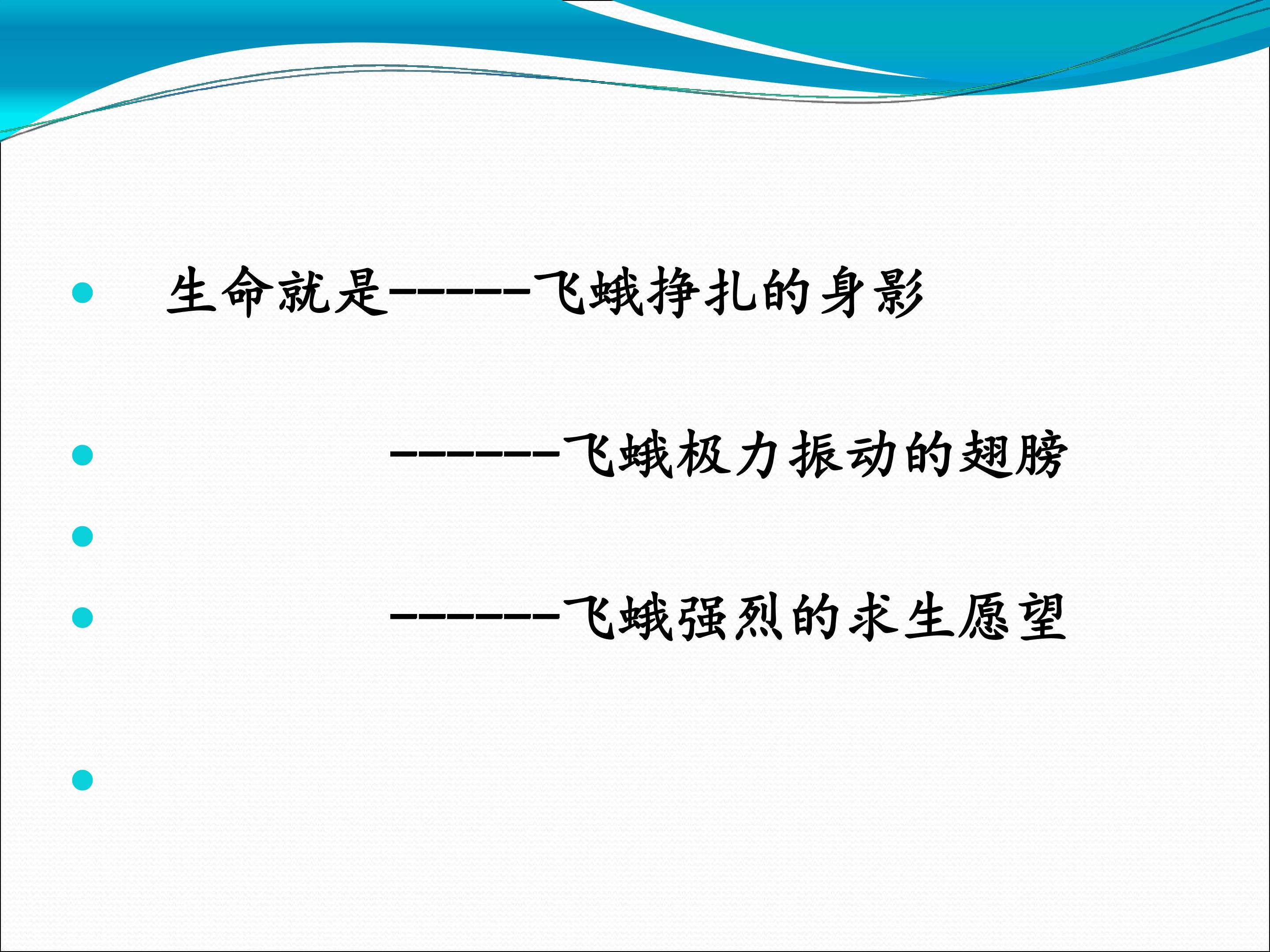 生命就是------飞蛾挣扎的身影

-------飞蛾极力振动的翅膀

-------飞蛾强烈的求生愿望